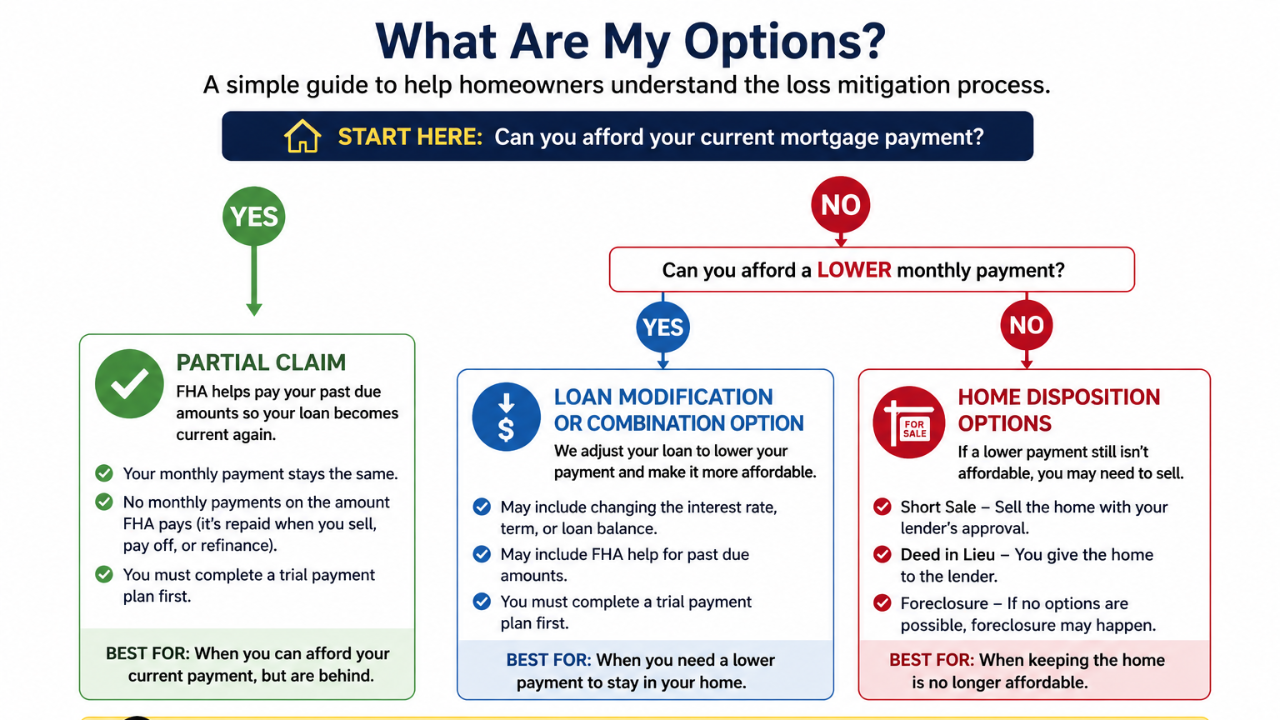 What Are My Options?

A simple guide to help homeowners understand the loss mitigation process.

START HERE: Can you afford your current mortgage payment?

YES

NO

Can you afford a LOWER monthly payment?

YES

NO

PARTIAL CLAIM

FHA helps pay your past due amounts so your loan becomes current again.

Your monthly payment stays the same.

No monthly payments on the amount FHA pays (it's repaid when you sell, pay off, or refinance).

You must complete a trial payment plan first.

BEST FOR: When you can afford your current payment, but are behind.

LOAN MODIFICATION OR COMBINATION OPTION

We adjust your loan to lower your payment and make it more affordable.

May include changing the interest rate, term, or loan balance.

May include FHA help for past due amounts.

You must complete a trial payment plan first.

BEST FOR: When you need a lower payment to stay in your home.

FOR SALE

HOME DISPOSITION OPTIONS

If a lower payment still isn't affordable, you may need to sell.

Short Sale – Sell the home with your lender's approval.

Deed in Lieu – You give the home to the lender.

Foreclosure – If no options are possible, foreclosure may happen.

BEST FOR: When keeping the home is no longer affordable.